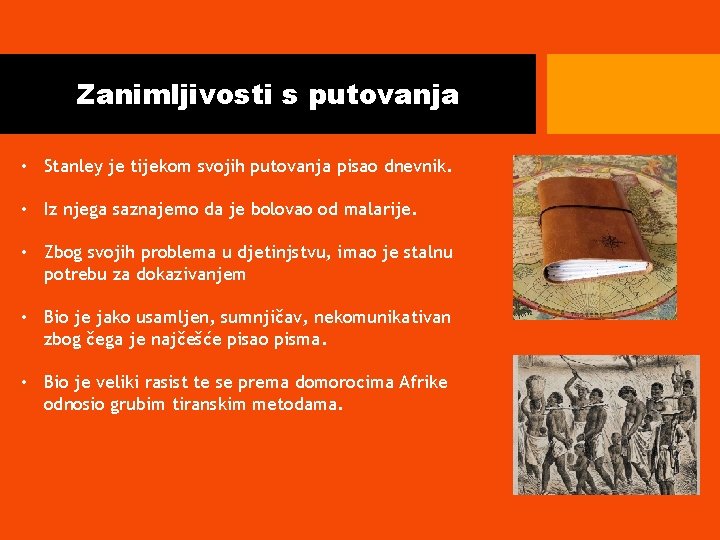 Zanimljivosti s putovanja

• Stanley je tijekom svojih putovanja pisao dnevnik.

• Iz njega saznajemo da je bolovao od malarije.

• Zbog svojih problema u djetinjstvu, imao je stalnu potrebu za dokazivanjem

• Bio je jako usamljen, sumnjičav, nekomunikativan zbog čega je najčešće pisao pisma.

• Bio je veliki rasist te se prema domorocima Afrike odnosio grubim tiranskim metodama.